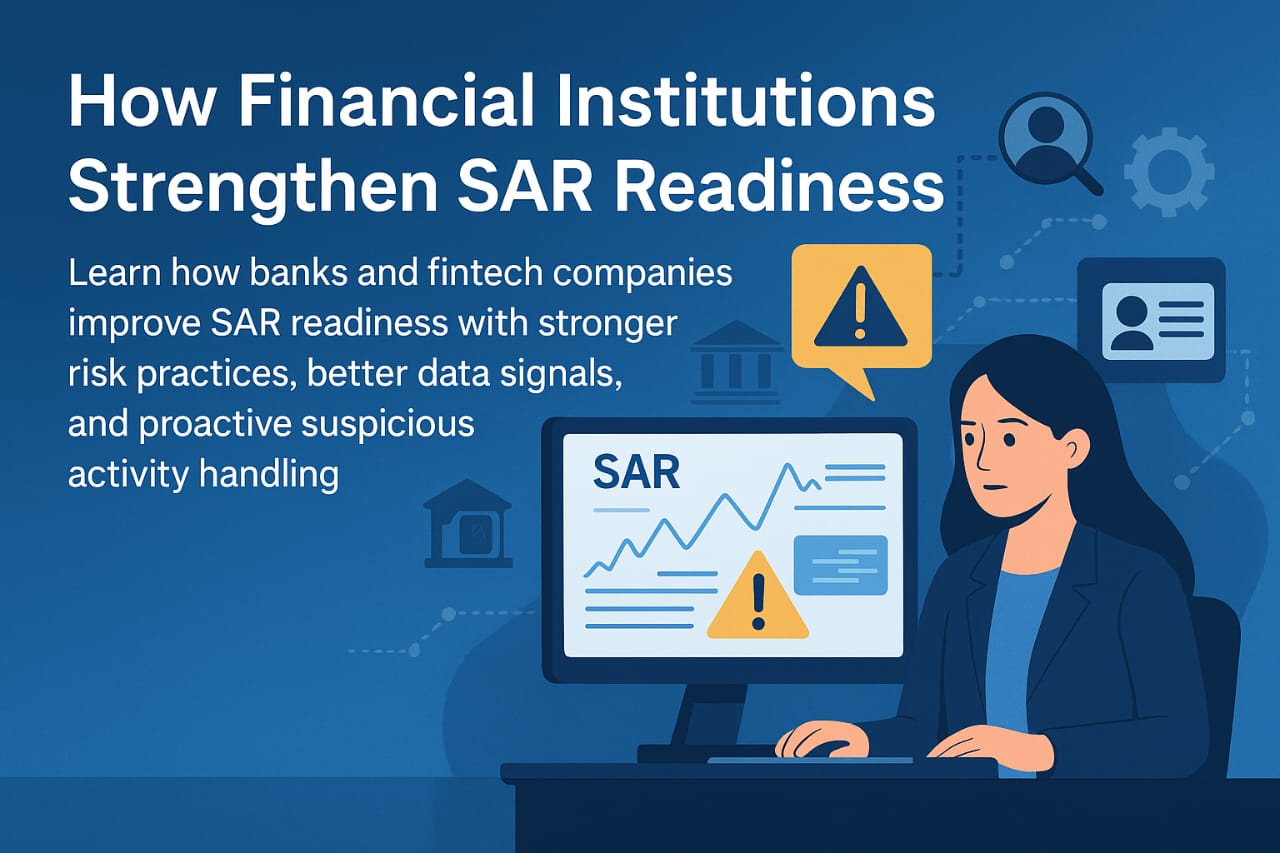 How Financial Institutions Strengthen SAR Readiness

Learn how banks and fintech companies improve SAR readiness with stronger risk practices, better data signals, and proactive suspicious activity handling

SAR